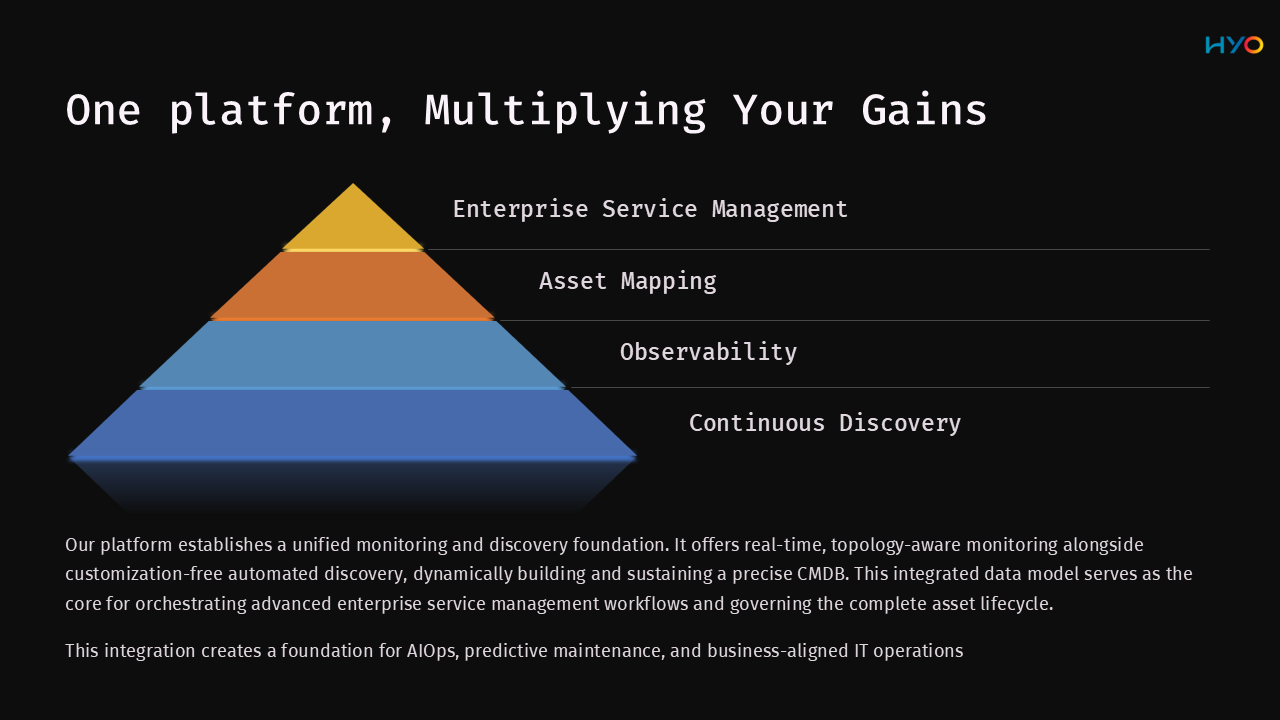 HYO

One platform, Multiplying Your Gains

Enterprise Service Management

Asset Mapping

Observability

Continuous Discovery

Our platform establishes a unified monitoring and discovery foundation. It offers real-time, topology-aware monitoring alongside customization-free automated discovery, dynamically building and sustaining a precise CMDB. This integrated data model serves as the core for orchestrating advanced enterprise service management workflows and governing the complete asset lifecycle.

This integration creates a foundation for AIOps, predictive maintenance, and business-aligned IT operations